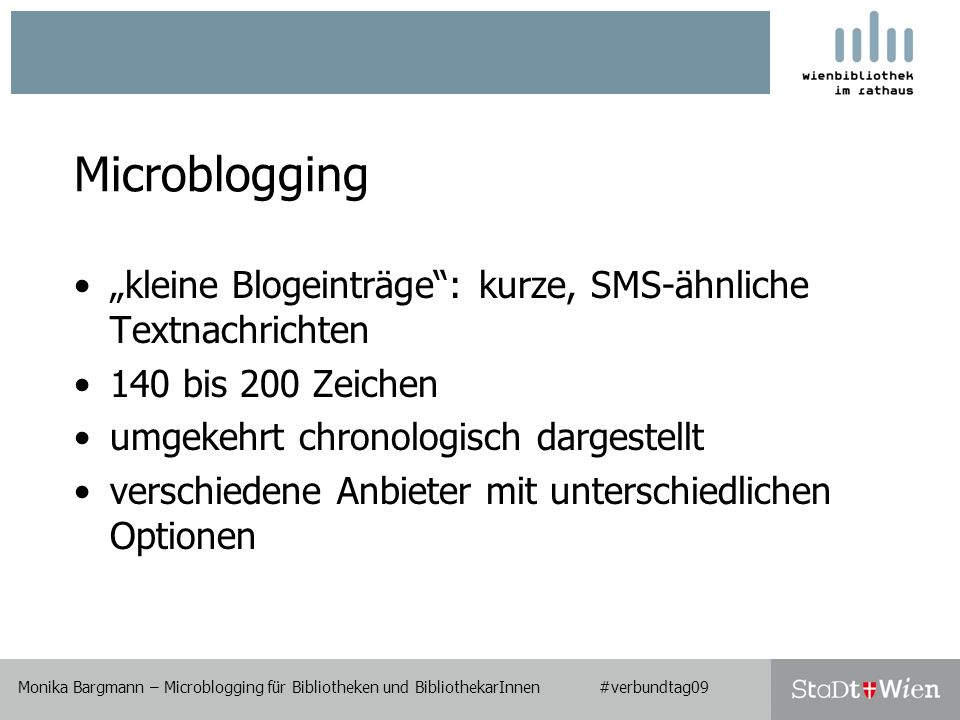 wienbibliothek
im rathaus

Microblogging

• „kleine Blogeinträge“: kurze, SMS-ähnliche Textnachrichten
• 140 bis 200 Zeichen
• umgekehrt chronologisch dargestellt
• verschiedene Anbieter mit unterschiedlichen Optionen

Monika Bargmann – Microblogging für Bibliotheken und BibliothekarInnen #verbundtag09

StaDt Wien